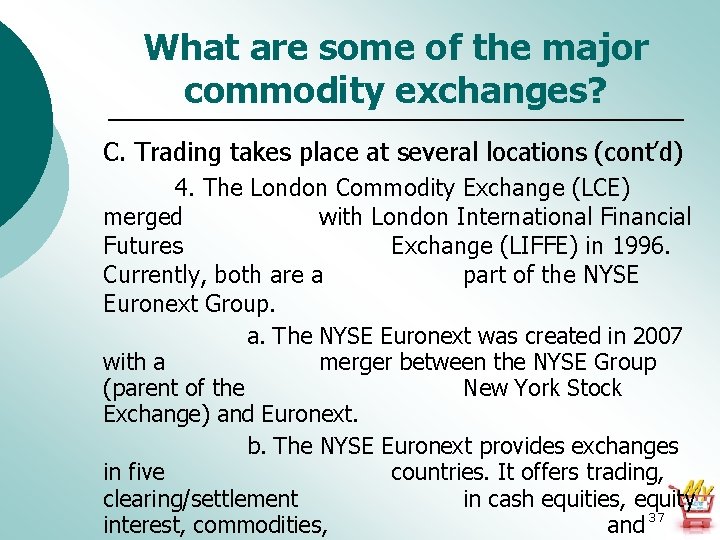 What are some of the major commodity exchanges?

C. Trading takes place at several locations (cont'd)

4. The London Commodity Exchange (LCE) merged with London International Financial Futures Exchange (LIFFE) in 1996. Currently, both are a part of the NYSE Euronext Group.

a. The NYSE Euronext was created in 2007 with a merger between the NYSE Group (parent of the New York Stock Exchange) and Euronext.

b. The NYSE Euronext provides exchanges in five countries. It offers trading, clearing/settlement in cash equities, equity interest, commodities, and

37

My